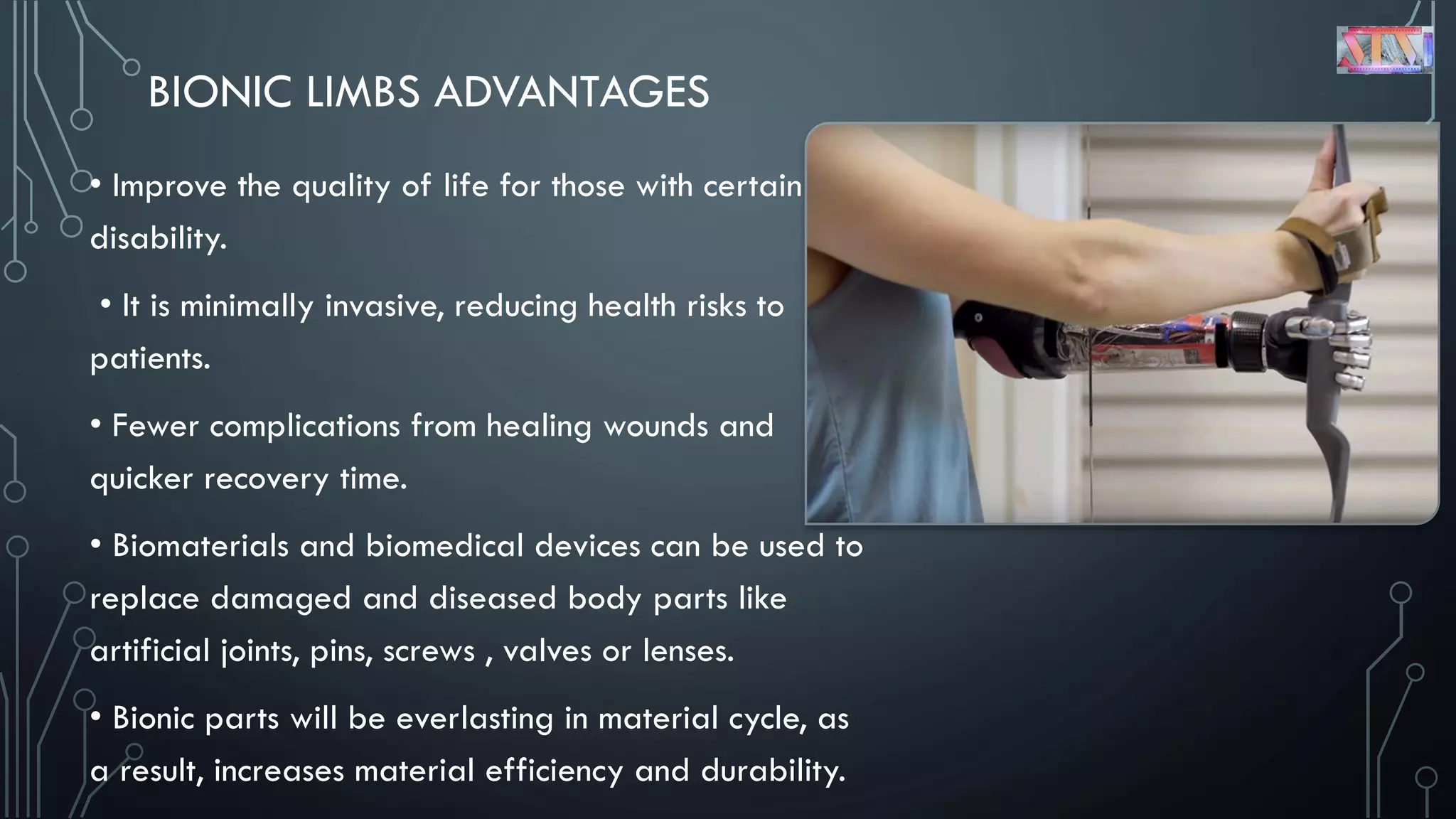 BIONIC LIMBS ADVANTAGES

• Improve the quality of life for those with certain disability.

• It is minimally invasive, reducing health risks to patients.

• Fewer complications from healing wounds and quicker recovery time.

• Biomaterials and biomedical devices can be used to replace damaged and diseased body parts like artificial joints, pins, screws , valves or lenses.

• Bionic parts will be everlasting in material cycle, as a result, increases material efficiency and durability.